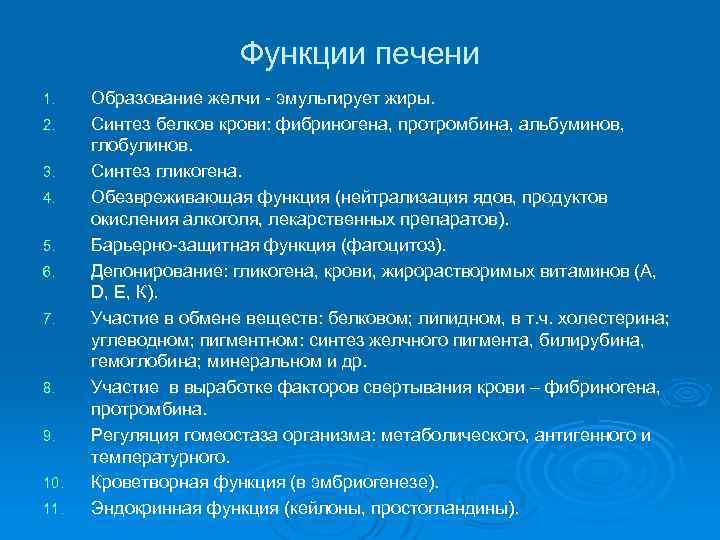 Функции печени

1. Образование желчи - эмульгирует жиры.
2. Синтез белков крови: фибриногена, протромбина, альбуминов, глобулинов.
3. Синтез гликогена.
4. Обезвреживающая функция (нейтрализация ядов, продуктов окисления алкоголя, лекарственных препаратов).
5. Барьерно-защитная функция (фагоцитоз).
6. Депонирование: гликогена, крови, жирорастворимых витаминов (А, D, Е, К).
7. Участие в обмене веществ: белковом; липидном, в т.ч. холестерина; углеводном; пигментном: синтез желчного пигмента, билирубина, гемоглобина; минеральном и др.
8. Участие в выработке факторов свертывания крови – фибриногена, протромбина.
9. Регуляция гомеостаза организма: метаболического, антигенного и температурного.
10. Кроветворная функция (в эмбриогенезе).
11. Эндокринная функция (кейлоны, простогландины).